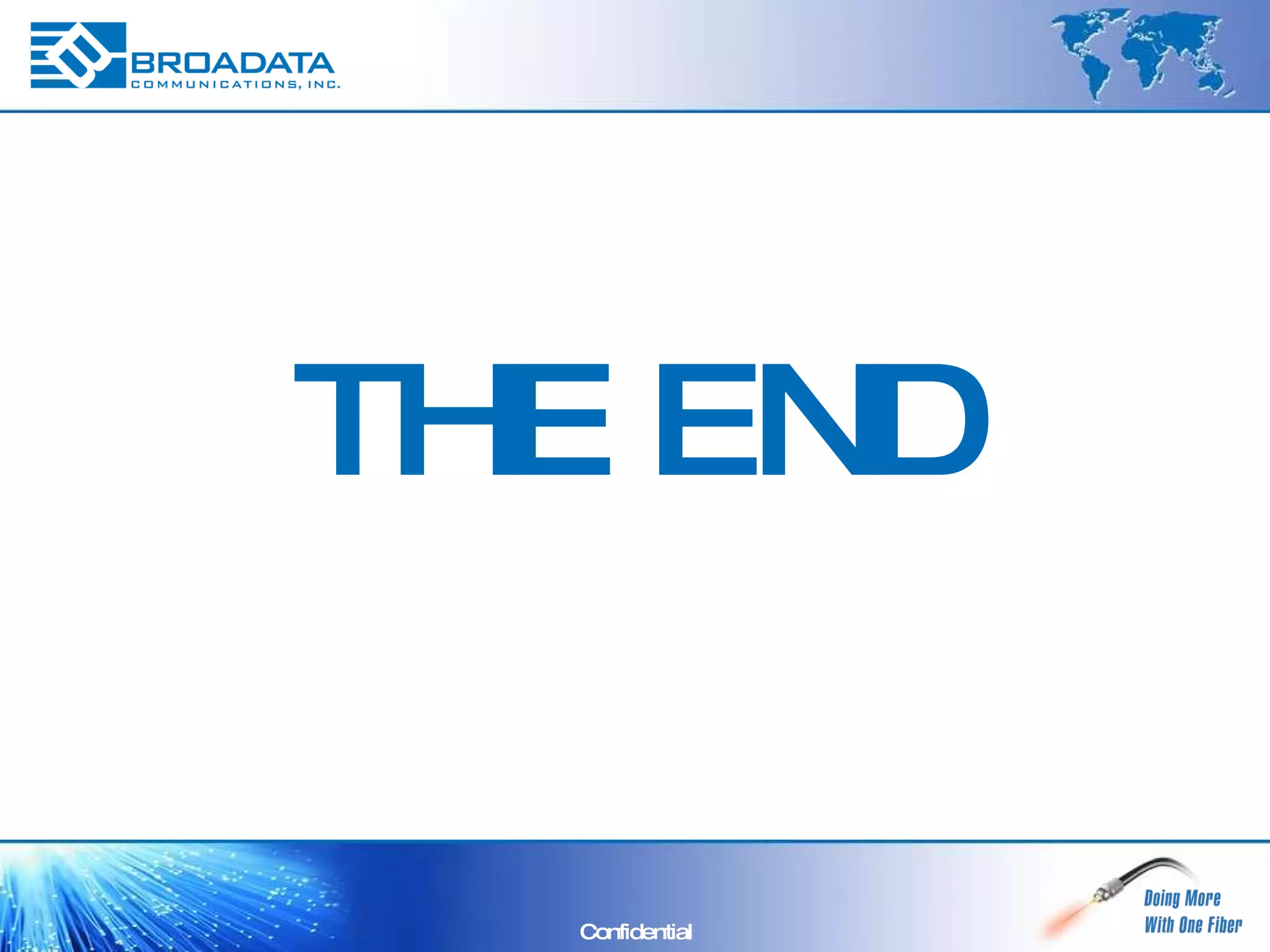 BROADATA
COMMUNICATIONS, INC.

THE END

Confidential

Doing More
With One Fiber